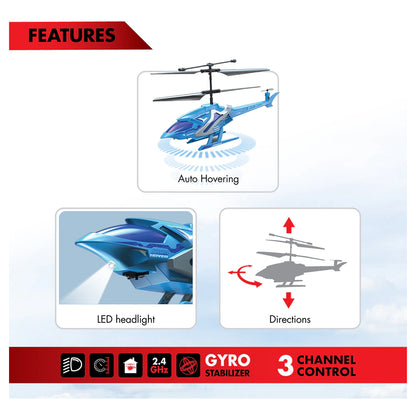 FEATURES

Auto Hovering

LED headlight

Directions

2.4 GHz

GYRO STABILIZER

3 CHANNEL CONTROL